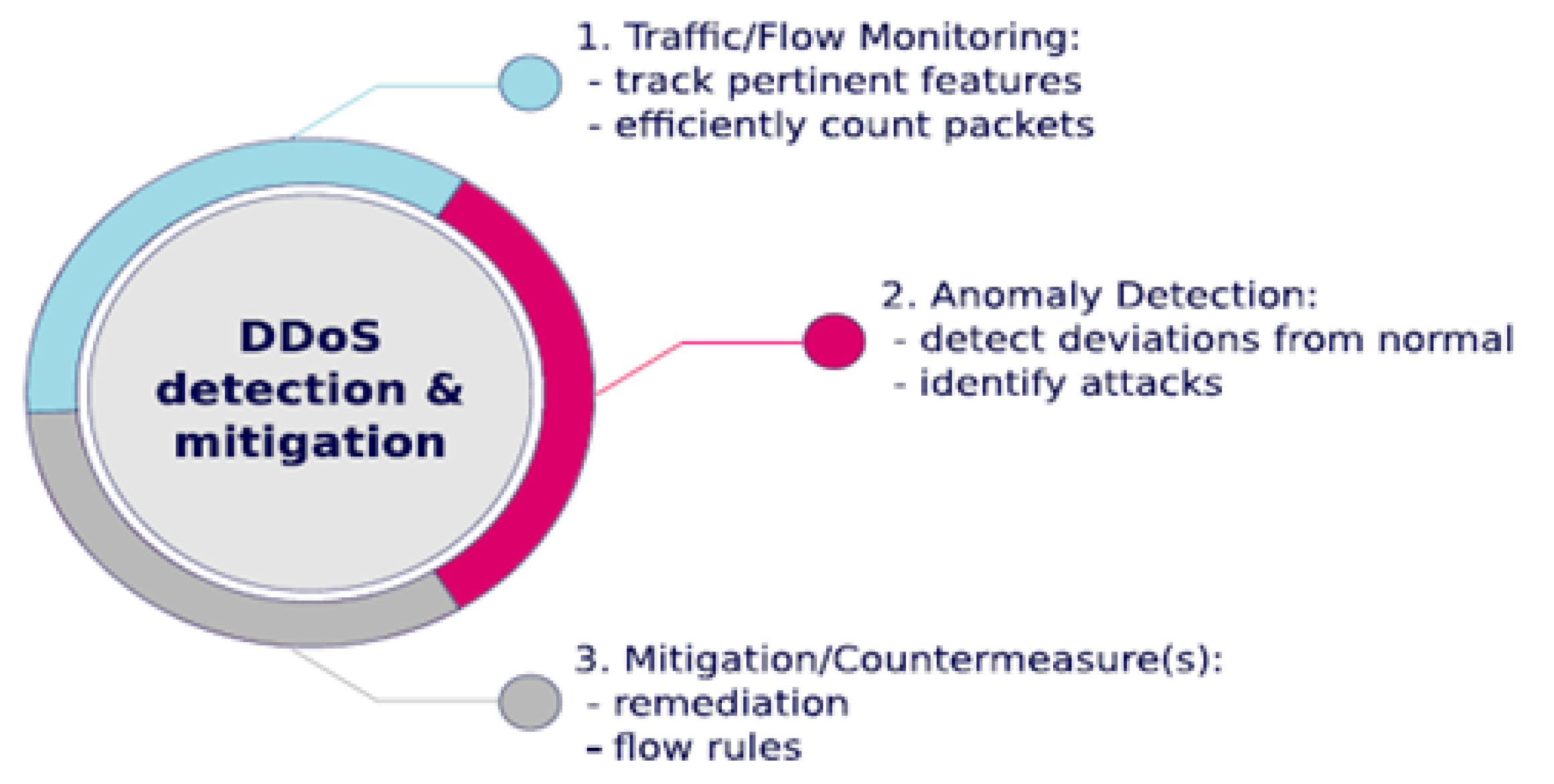 DDoS detection & mitigation

1. Traffic/Flow Monitoring:
- track pertinent features
- efficiently count packets

2. Anomaly Detection:
- detect deviations from normal
- identify attacks

3. Mitigation/Countermeasure(s):
- remediation
- flow rules